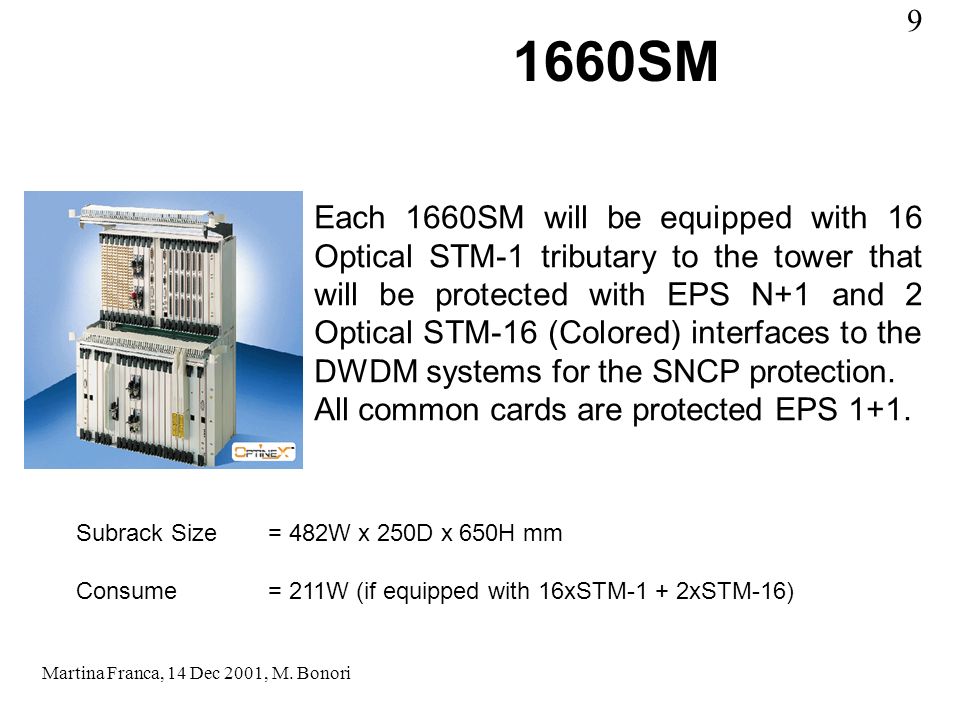 9

1660SM

OPTINEX

Each 1660SM will be equipped with 16 Optical STM-1 tributary to the tower that will be protected with EPS N+1 and 2 Optical STM-16 (Colored) interfaces to the DWDM systems for the SNCP protection.
All common cards are protected EPS 1+1.

Subrack Size = 482W x 250D x 650H mm

Consume = 211W (if equipped with 16xSTM-1 + 2xSTM-16)

Martina Franca, 14 Dec 2001, M. Bonori